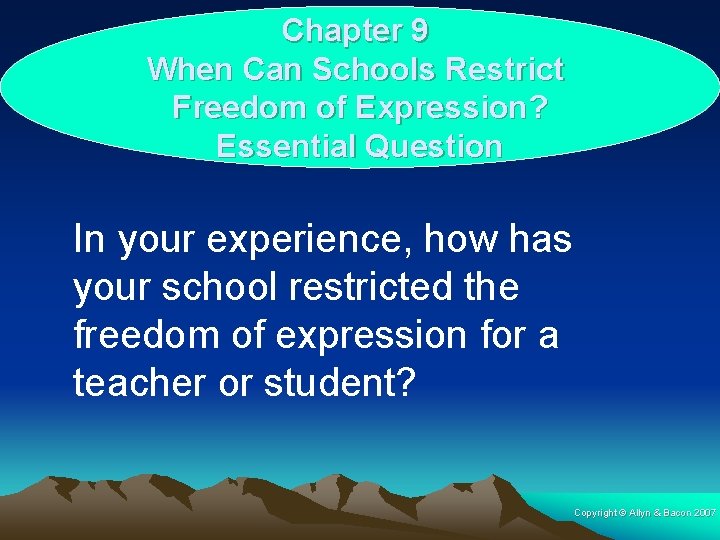 Chapter 9
When Can Schools Restrict Freedom of Expression?
Essential Question

In your experience, how has your school restricted the freedom of expression for a teacher or student?

Copyright © Allyn & Bacon 2007